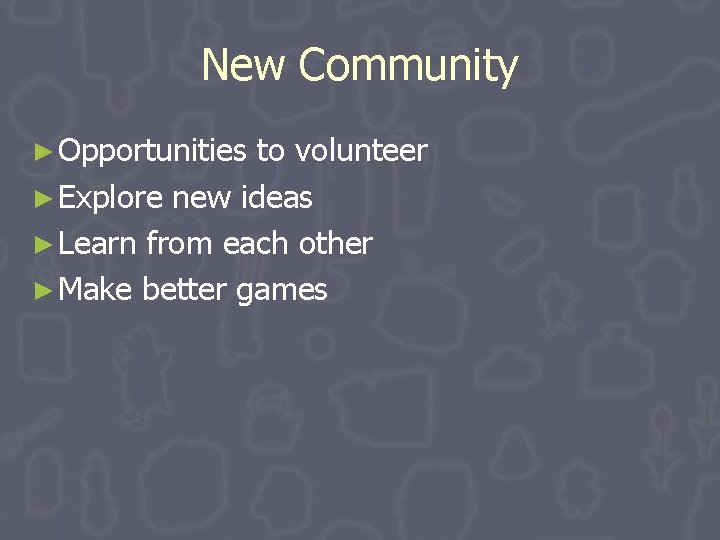 New Community

► Opportunities to volunteer
► Explore new ideas
► Learn from each other
► Make better games